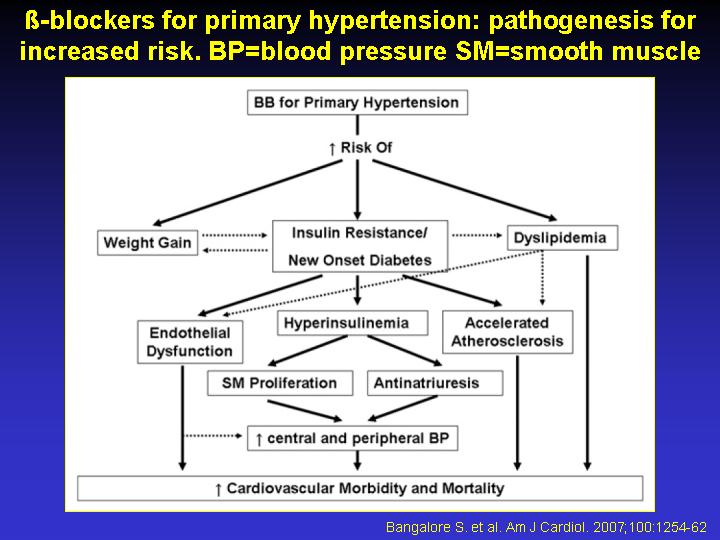 ß-blockers for primary hypertension: pathogenesis for increased risk. BP=blood pressure SM=smooth muscle

BB for Primary Hypertension

↑ Risk Of

Weight Gain

Insulin Resistance/ New Onset Diabetes

Dyslipidemia

Endothelial Dysfunction

Hyperinsulinemia

Accelerated Atherosclerosis

SM Proliferation

Antinatriuresis

↑ central and peripheral BP

↑ Cardiovascular Morbidity and Mortality

Bangalore S. et al. Am J Cardiol. 2007;100:1254-62